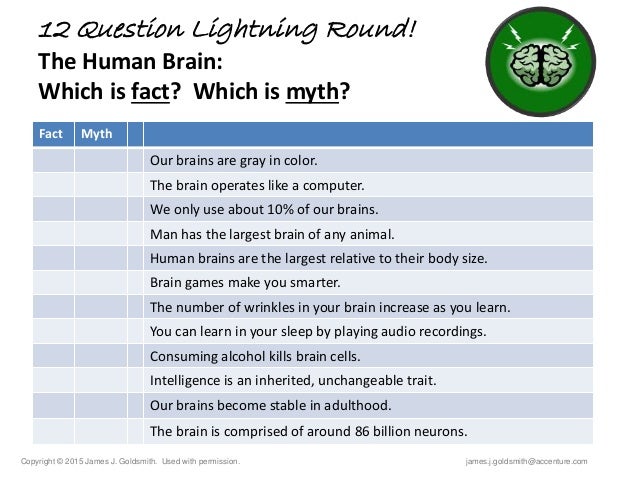 12 Question Lightning Round!
The Human Brain:
Which is fact? Which is myth?

| Fact | Myth | | |
|---|---|---|---|
| | | | Our brains are gray in color. |
| | | | The brain operates like a computer. |
| | | | We only use about 10% of our brains. |
| | | | Man has the largest brain of any animal. |
| | | | Human brains are the largest relative to their body size. |
| | | | Brain games make you smarter. |
| | | | The number of wrinkles in your brain increase as you learn. |
| | | | You can learn in your sleep by playing audio recordings. |
| | | | Consuming alcohol kills brain cells. |
| | | | Intelligence is an inherited, unchangeable trait. |
| | | | Our brains become stable in adulthood. |
| | | | The brain is comprised of around 86 billion neurons. |

Copyright © 2015 James J. Goldsmith. Used with permission.
james.j.goldsmith@accenture.com